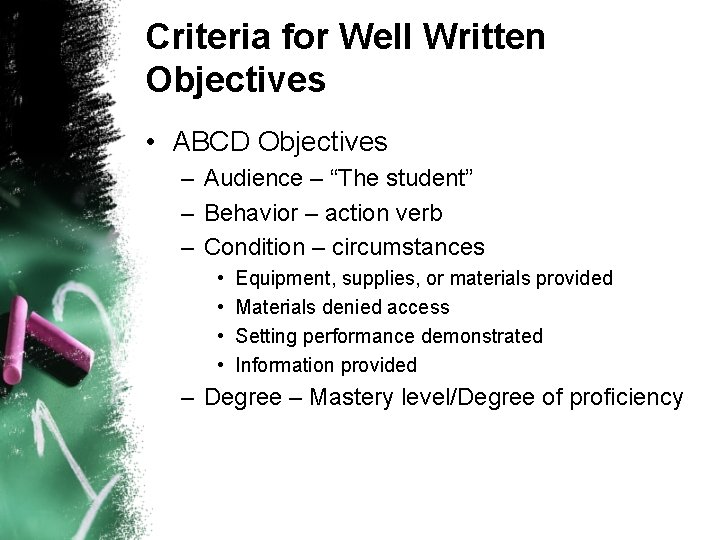 Criteria for Well Written Objectives

• ABCD Objectives
– Audience – “The student”
– Behavior – action verb
– Condition – circumstances
• Equipment, supplies, or materials provided
• Materials denied access
• Setting performance demonstrated
• Information provided
– Degree – Mastery level/Degree of proficiency